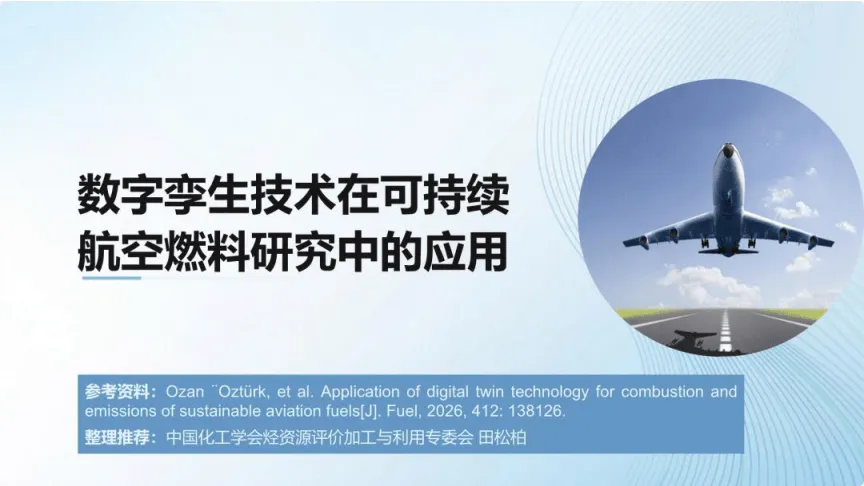 数字孪生技术在可持续航空燃料研究中的应用

参考资料：Ozan ¨Oztürk, et al. Application of digital twin technology for combustion and emissions of sustainable aviation fuels[J]. Fuel, 2026, 412: 138126.

整理推荐：中国化工学会烃资源评价加工与利用专委会 田松柏